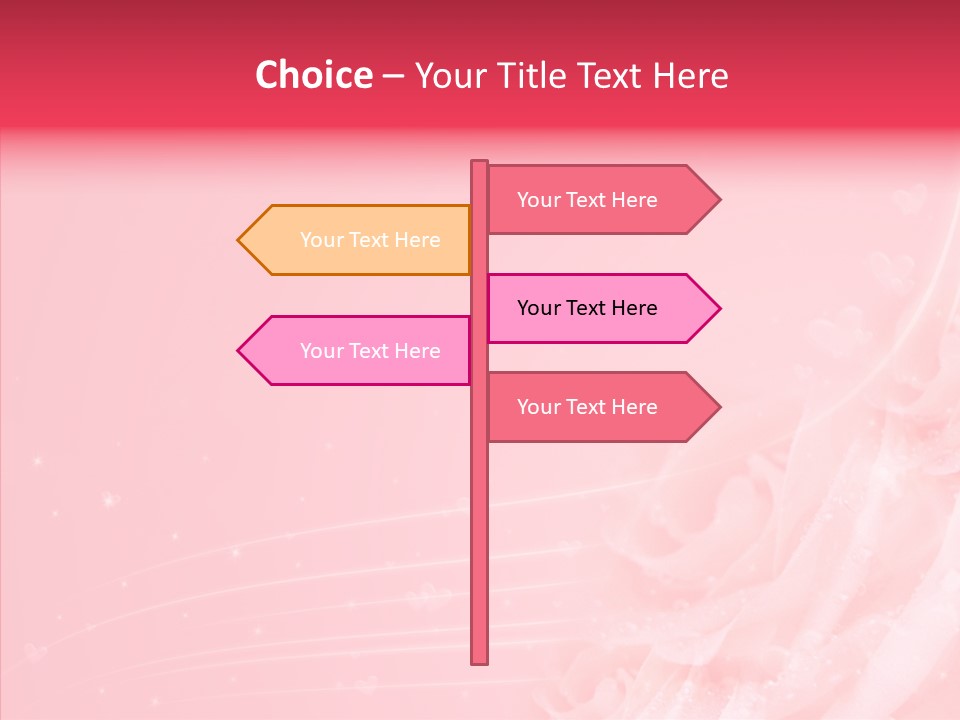 Choice – Your Title Text Here

Your Text Here

Your Text Here

Your Text Here

Your Text Here

Your Text Here